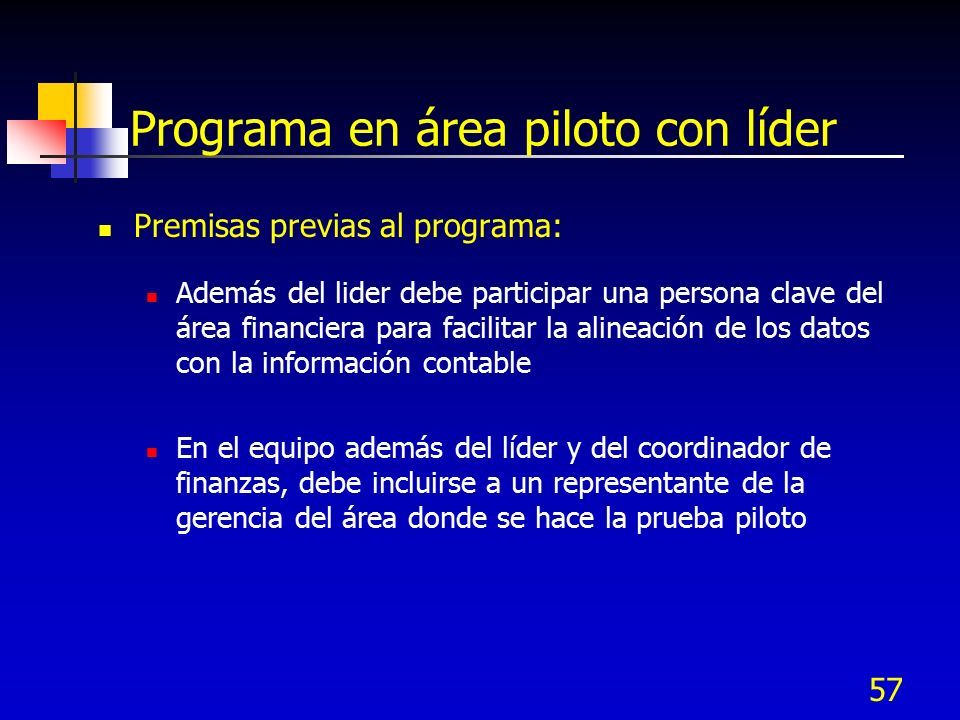 Programa en área piloto con líder

Premisas previas al programa:

Además del lider debe participar una persona clave del área financiera para facilitar la alineación de los datos con la información contable

En el equipo además del líder y del coordinador de finanzas, debe incluirse a un representante de la gerencia del área donde se hace la prueba piloto

57